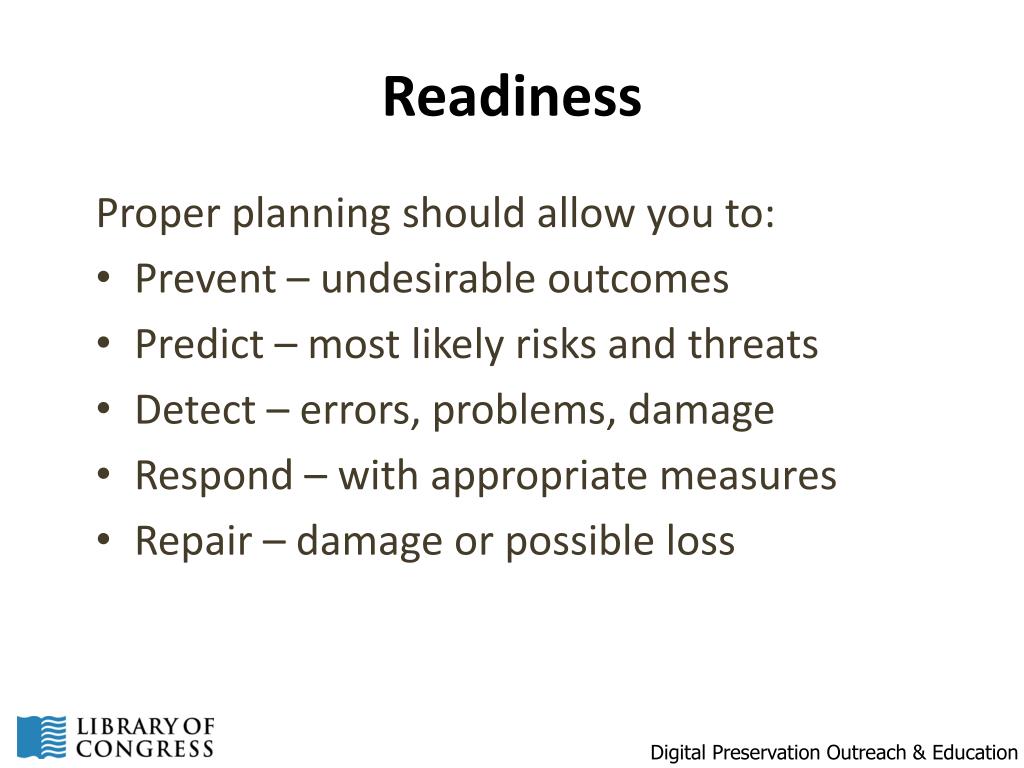 Readiness

Proper planning should allow you to:
• Prevent – undesirable outcomes
• Predict – most likely risks and threats
• Detect – errors, problems, damage
• Respond – with appropriate measures
• Repair – damage or possible loss

LIBRARY OF CONGRESS

Digital Preservation Outreach & Education